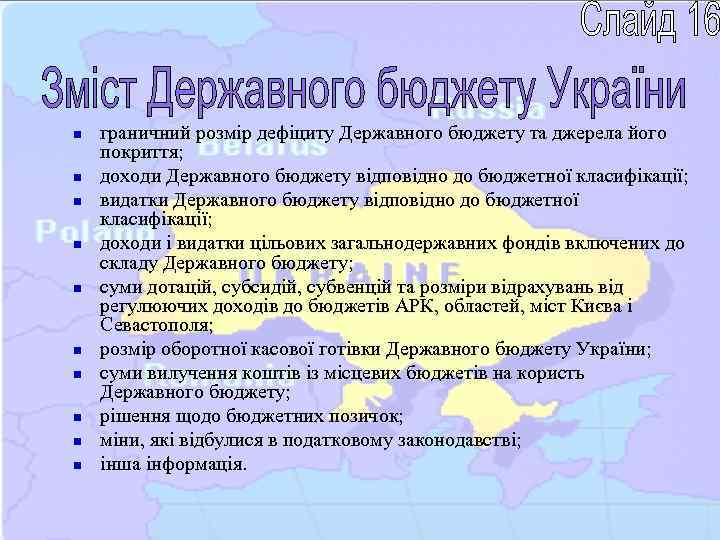 Слайд 16

Зміст Державного бюджету України

Russia
Belarus
Poland
UKRAINE

- граничний розмір дефіциту Державного бюджету та джерела його покриття;
- доходи Державного бюджету відповідно до бюджетної класифікації;
- видатки Державного бюджету відповідно до бюджетної класифікації;
- доходи і видатки цільових загальнодержавних фондів включених до складу Державного бюджету;
- суми дотацій, субсидій, субвенцій та розміри відрахувань від регулюючих доходів до бюджетів АРК, областей, міст Києва і Севастополя;
- розмір оборотної касової готівки Державного бюджету України;
- суми вилучення коштів із місцевих бюджетів на користь Державного бюджету;
- рішення щодо бюджетних позичок;
- міни, які відбулися в податковому законодавстві;
- інша інформація.